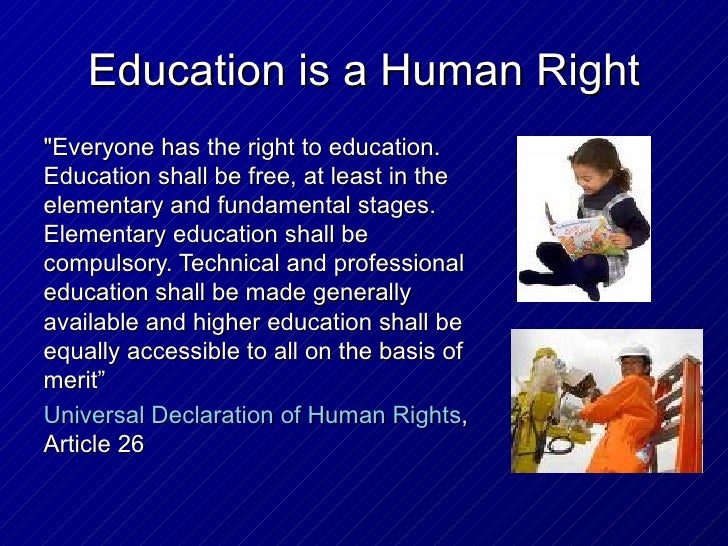 Education is a Human Right

"Everyone has the right to education. Education shall be free, at least in the elementary and fundamental stages. Elementary education shall be compulsory. Technical and professional education shall be made generally available and higher education shall be equally accessible to all on the basis of merit”

Universal Declaration of Human Rights, Article 26